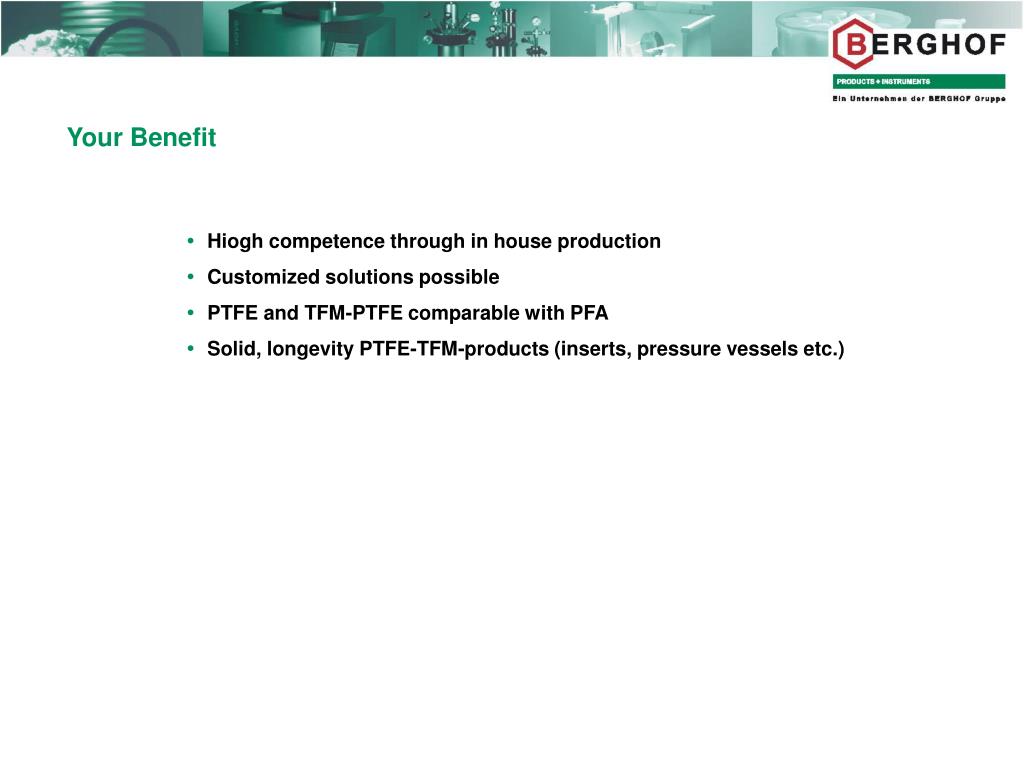 BERGHOF
PRODUCTS + INSTRUMENTS
Ein Unternehmen der BERGHOF Gruppe

Your Benefit

• Hiogh competence through in house production
• Customized solutions possible
• PTFE and TFM-PTFE comparable with PFA
• Solid, longevity PTFE-TFM-products (inserts, pressure vessels etc.)